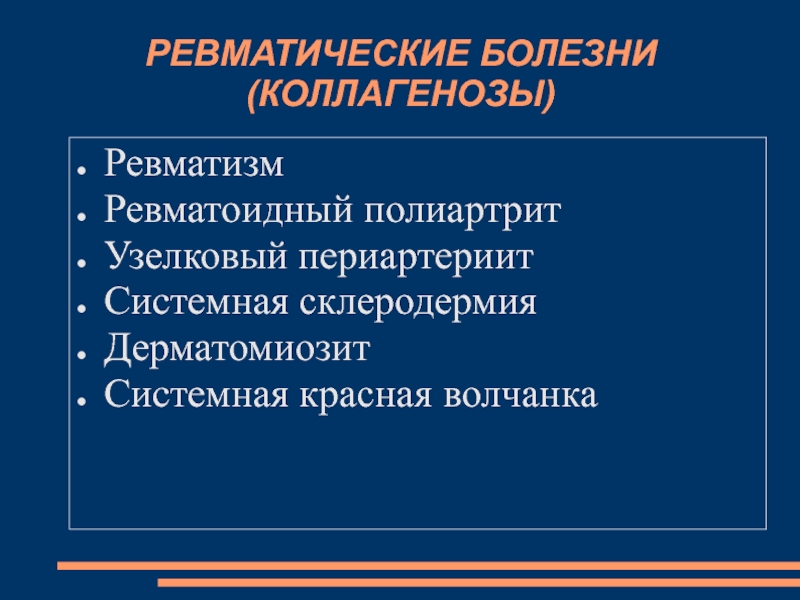 РЕВМАТИЧЕСКИЕ БОЛЕЗНИ (КОЛЛАГЕНОЗЫ)

- Ревматизм
- Ревматоидный полиартрит
- Узелковый периартериит
- Системная склеродермия
- Дерматомиозит
- Системная красная волчанка